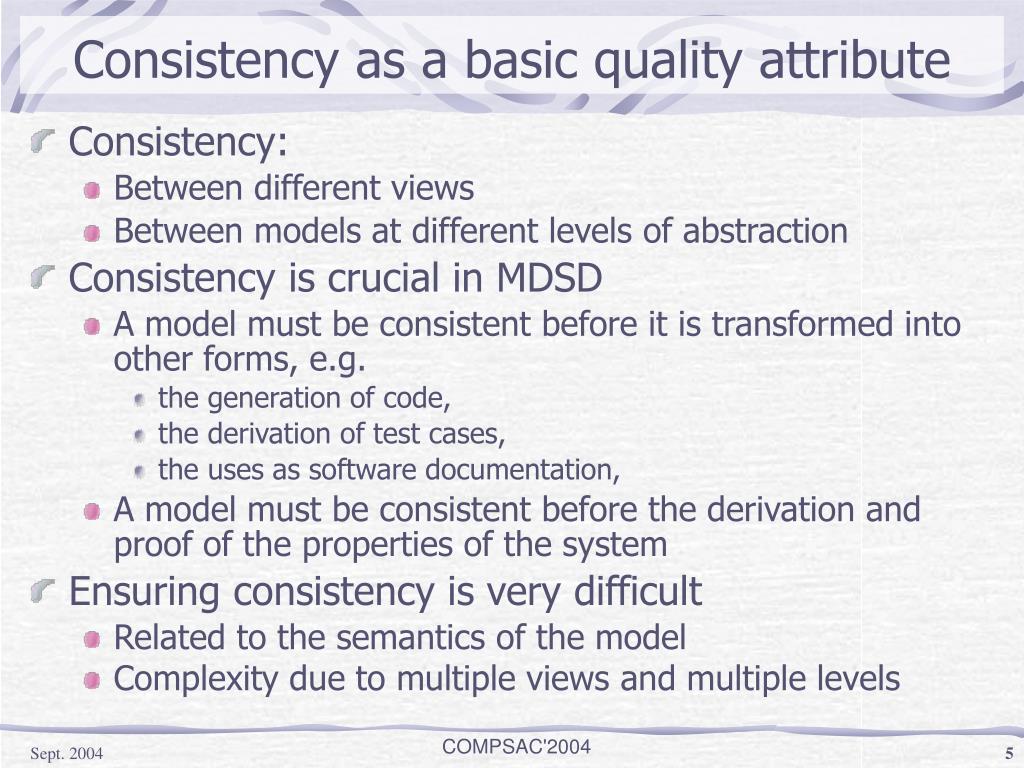 Consistency as a basic quality attribute

Consistency:

Between different views

Between models at different levels of abstraction

Consistency is crucial in MDSD

A model must be consistent before it is transformed into other forms, e.g.

the generation of code,

the derivation of test cases,

the uses as software documentation,

A model must be consistent before the derivation and proof of the properties of the system

Ensuring consistency is very difficult

Related to the semantics of the model

Complexity due to multiple views and multiple levels

Sept. 2004

COMPSAC'2004

5